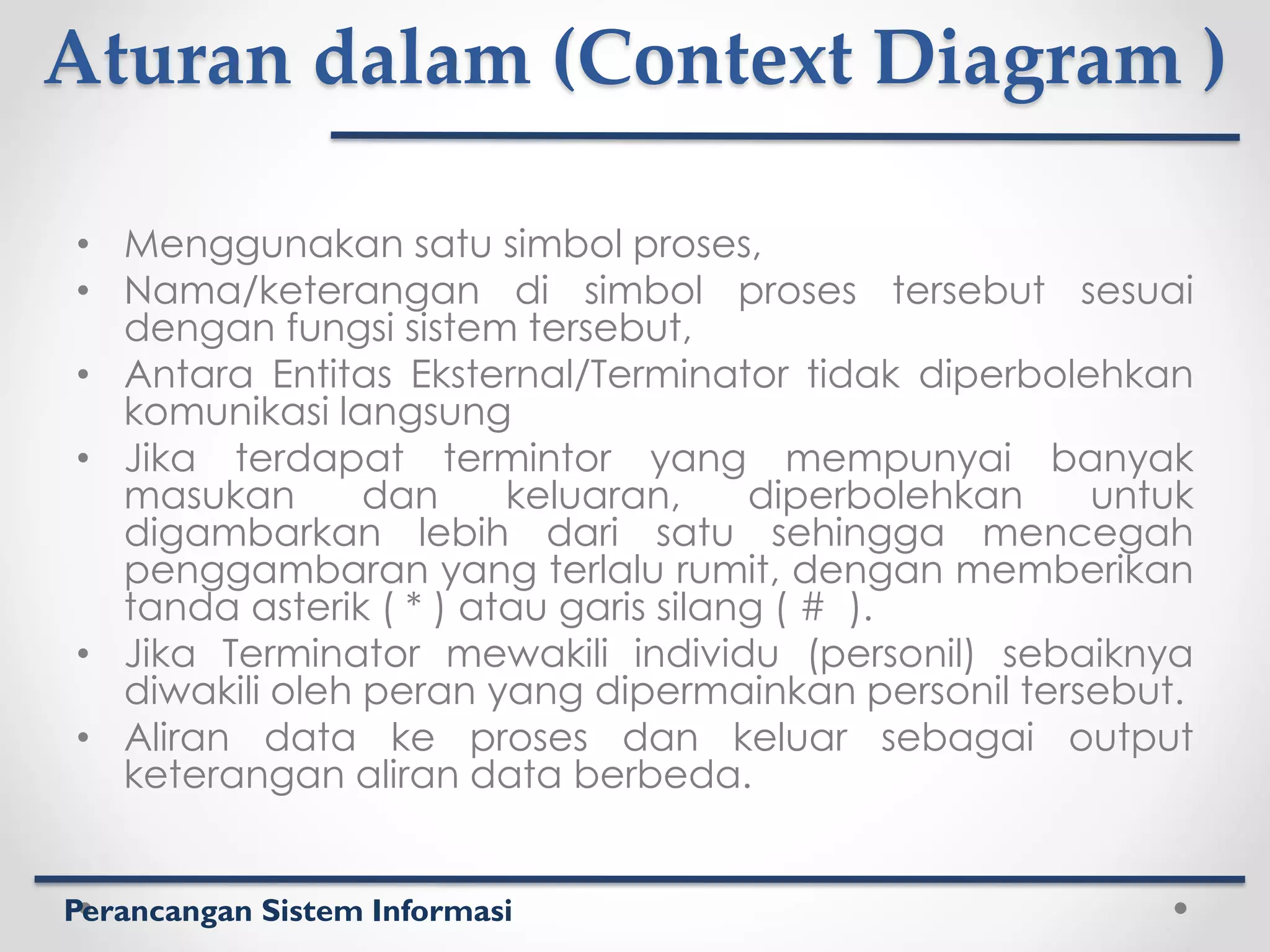 Aturan dalam (Context Diagram )

• Menggunakan satu simbol proses,
• Nama/keterangan di simbol proses tersebut sesuai dengan fungsi sistem tersebut,
• Antara Entitas Eksternal/Terminator tidak diperbolehkan komunikasi langsung
• Jika terdapat termintor yang mempunyai banyak masukan dan keluaran, diperbolehkan untuk digambarkan lebih dari satu sehingga mencegah penggambaran yang terlalu rumit, dengan memberikan tanda asterik ( * ) atau garis silang ( # ).
• Jika Terminator mewakili individu (personil) sebaiknya diwakili oleh peran yang dipermainkan personil tersebut.
• Aliran data ke proses dan keluar sebagai output keterangan aliran data berbeda.

Perancangan Sistem Informasi